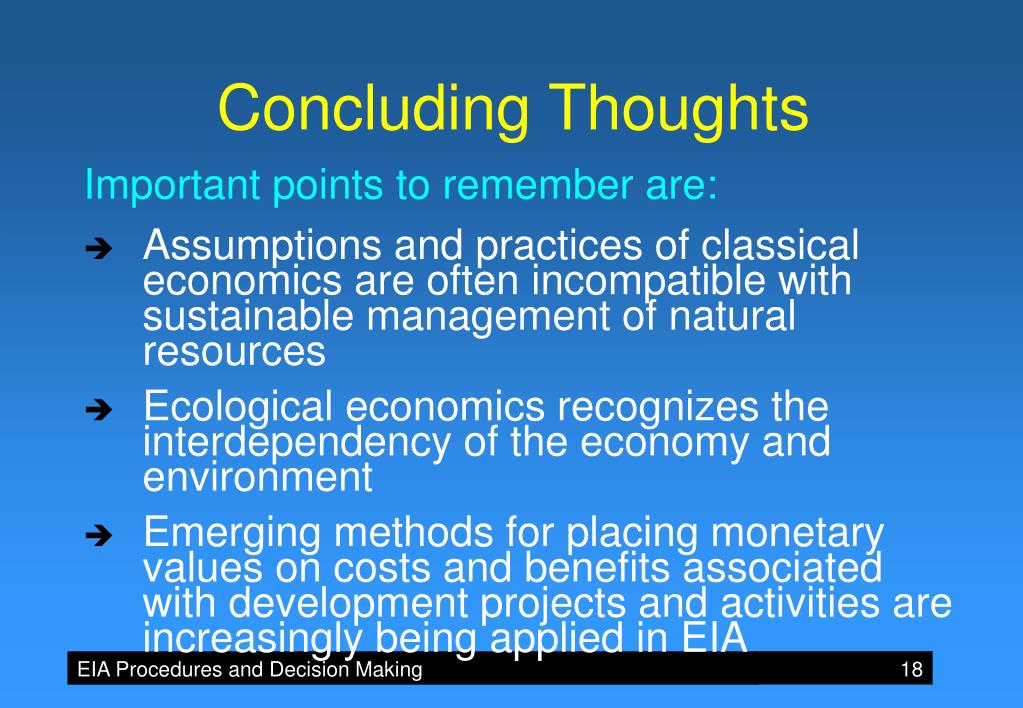 Concluding Thoughts

Important points to remember are:

➔ Assumptions and practices of classical economics are often incompatible with sustainable management of natural resources

➔ Ecological economics recognizes the interdependency of the economy and environment

➔ Emerging methods for placing monetary values on costs and benefits associated with development projects and activities are increasingly being applied in EIA

EIA Procedures and Decision Making 18